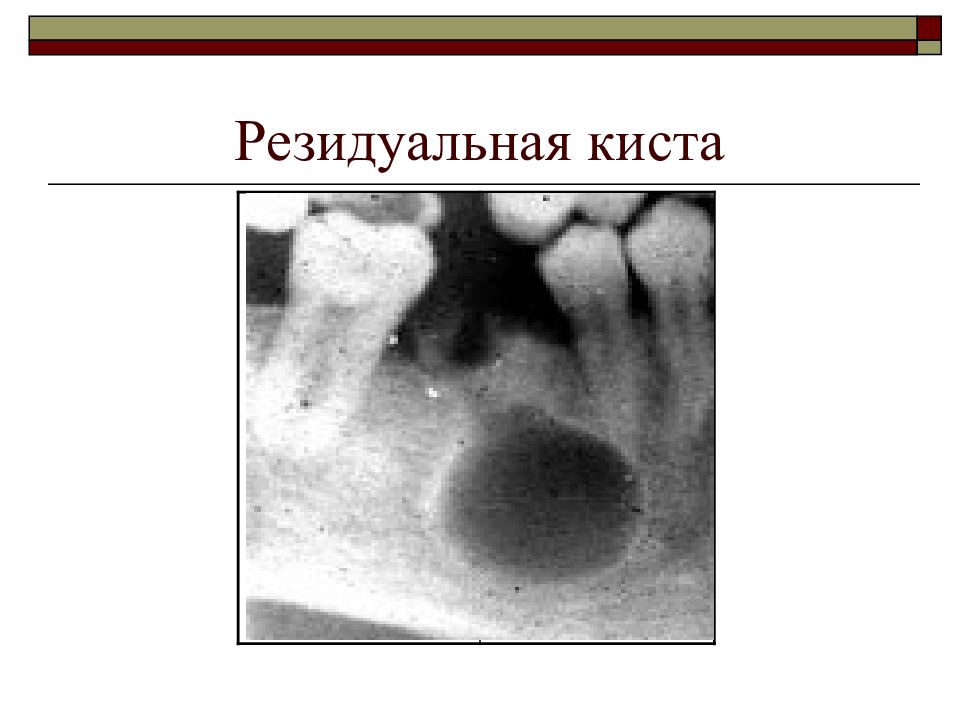 Резидуальная киста